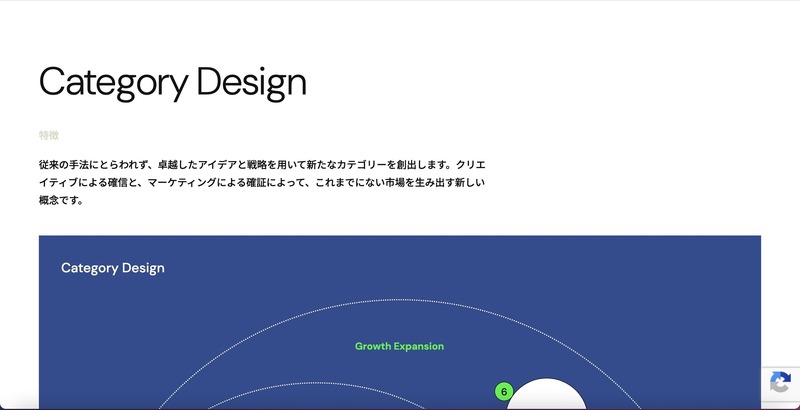 Category Design

特徴

従来の手法にとらわれず、卓越したアイデアと戦略を用いて新たなカテゴリーを創出します。クリエイティブによる確信と、マーケティングによる確証によって、これまでにない市場を生み出す新しい概念です。

Category Design

Growth Expansion

6